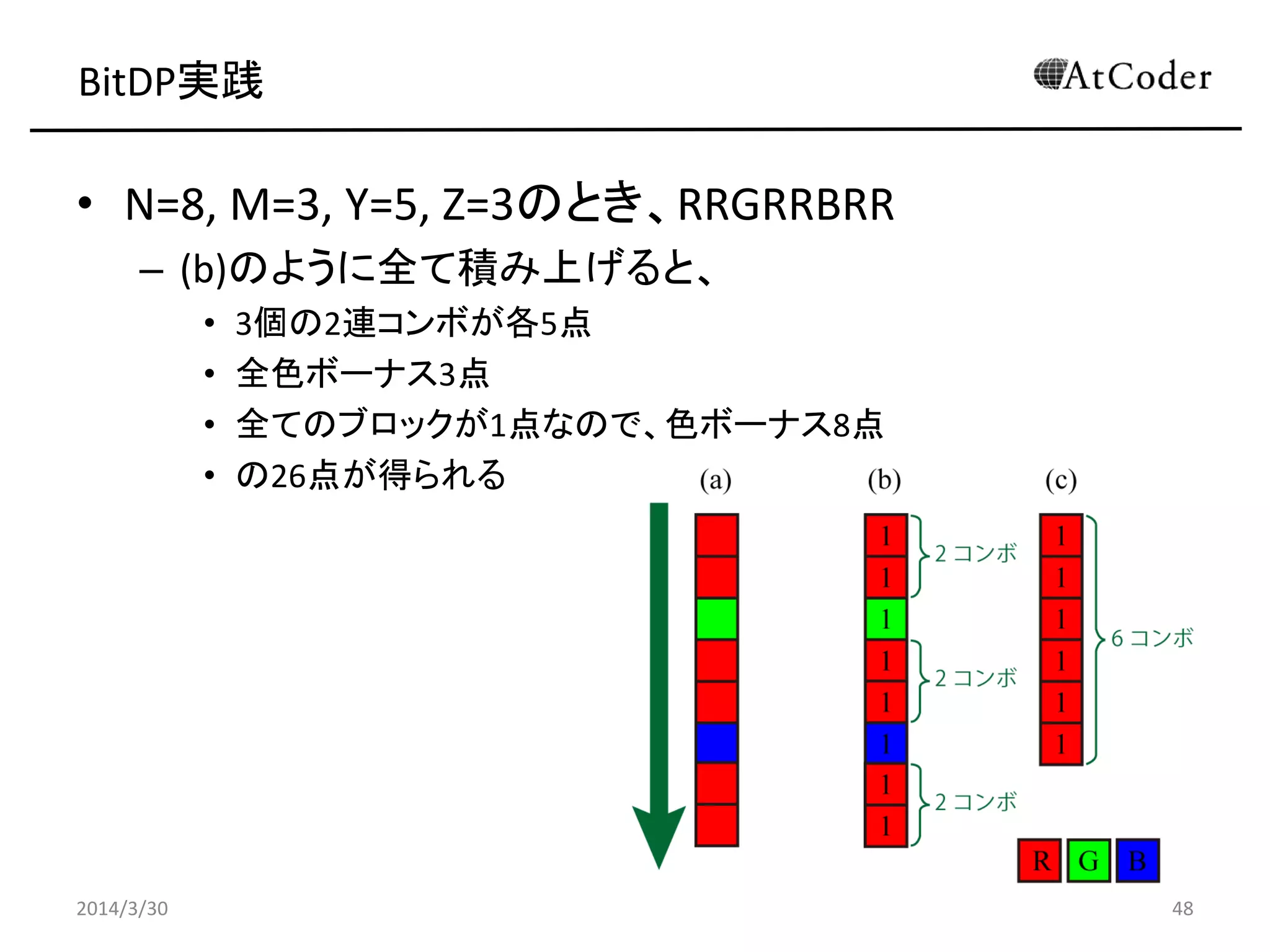 BitDP実践

AtCoder

• N=8, M=3, Y=5, Z=3のとき、RRGRRBRR
– (b)のように全て積み上げると、
• 3個の2連コンボが各5点
• 全色ボーナス3点
• 全てのブロックが1点なので、色ボーナス8点
• の26点が得られる

(a)

(b)

1
1
1
1
1
1
1
1

2 コンボ
2 コンボ
2 コンボ

(c)

1
1
1
1
1
1

6 コンボ

R G B

2014/3/30

48